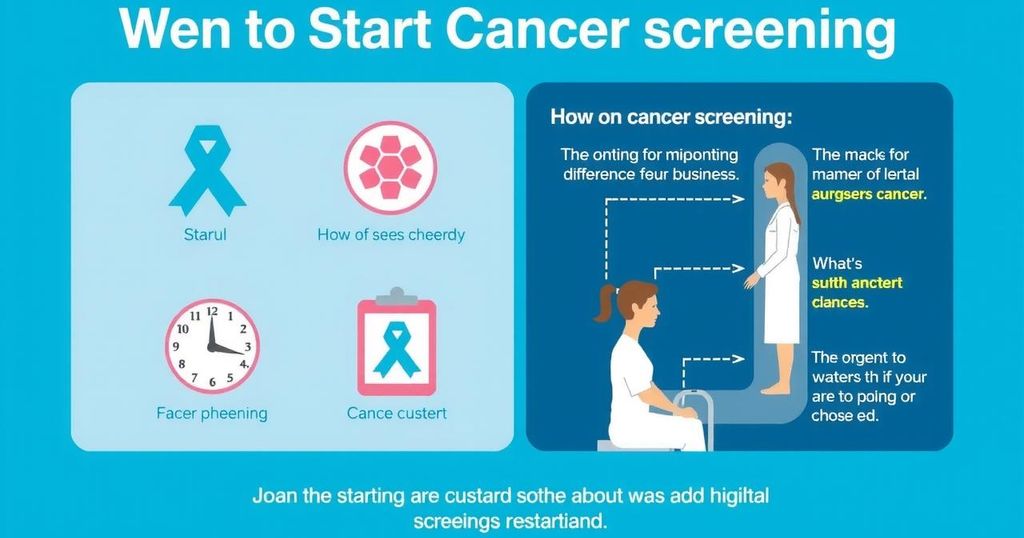 Wen to Start Cancer screening

Starul

How of sees cheerdy

10 11 12 1 2 3 4. 5 6 7 8 9

Facer pheening

Cance custert

How on cancer screening:

The onting for miponting difference feur business.

The mack for mamer of lertal aurgsers cancer.

What's sulth anctert clances.

The orgent to waters th if your are to poing or chose ed.

Joan the starting are custard sothe about was add higiltal screeings restartiand.